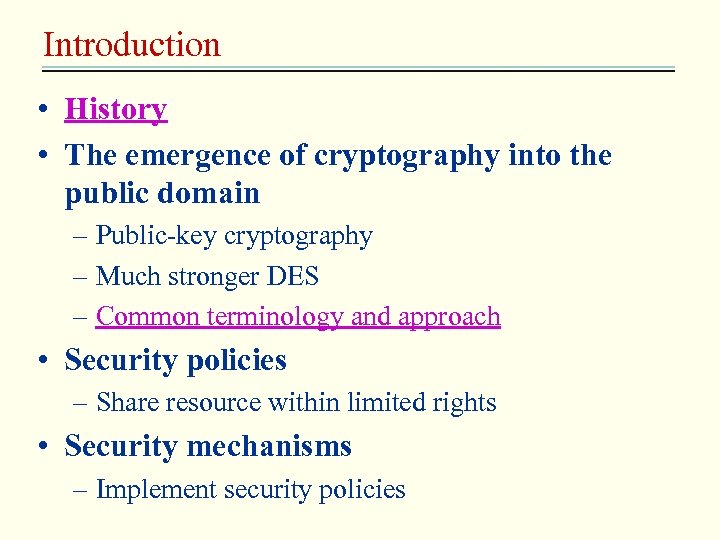 Introduction

• History
• The emergence of cryptography into the public domain
  – Public-key cryptography
  – Much stronger DES
  – Common terminology and approach
• Security policies
  – Share resource within limited rights
• Security mechanisms
  – Implement security policies